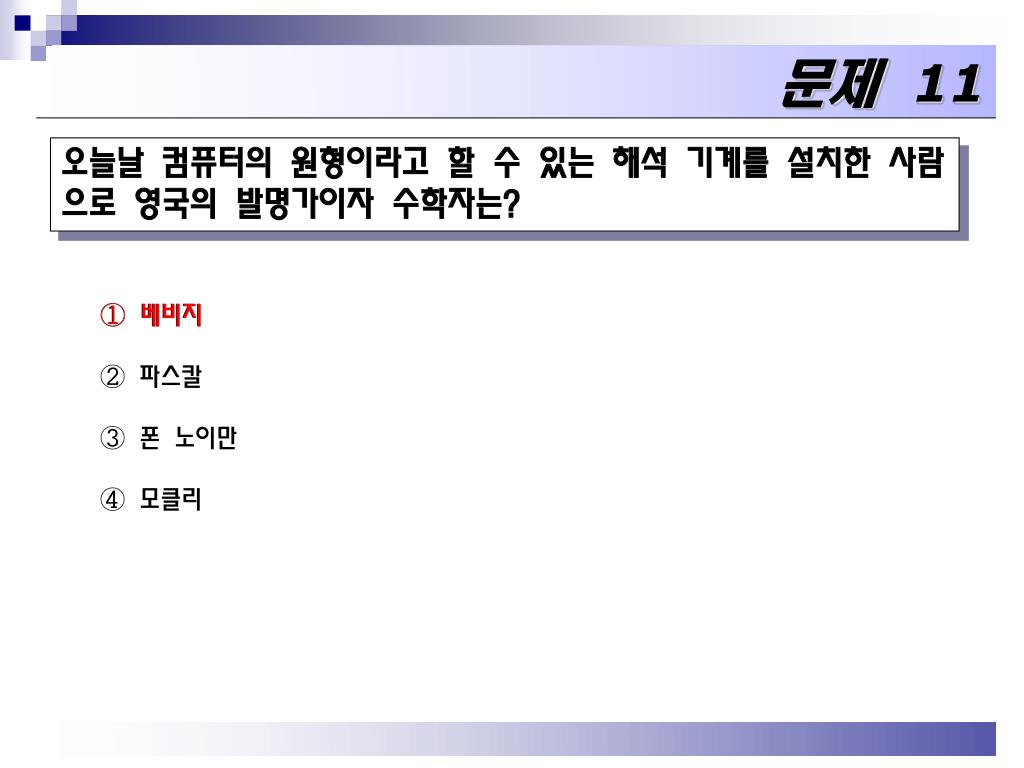 문제 11

오늘날 컴퓨터의 원형이라고 할 수 있는 해석 기계를 설치한 사람으로 영국의 발명가이자 수학자는?

① 베비지

② 파스칼

③ 폰 노이만

④ 모클리